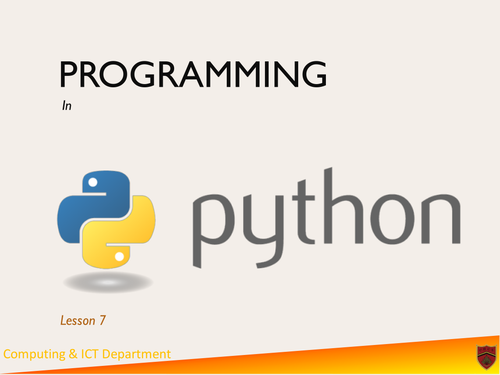 PROGRAMMING

In

python

Lesson 7

Computing & ICT Department